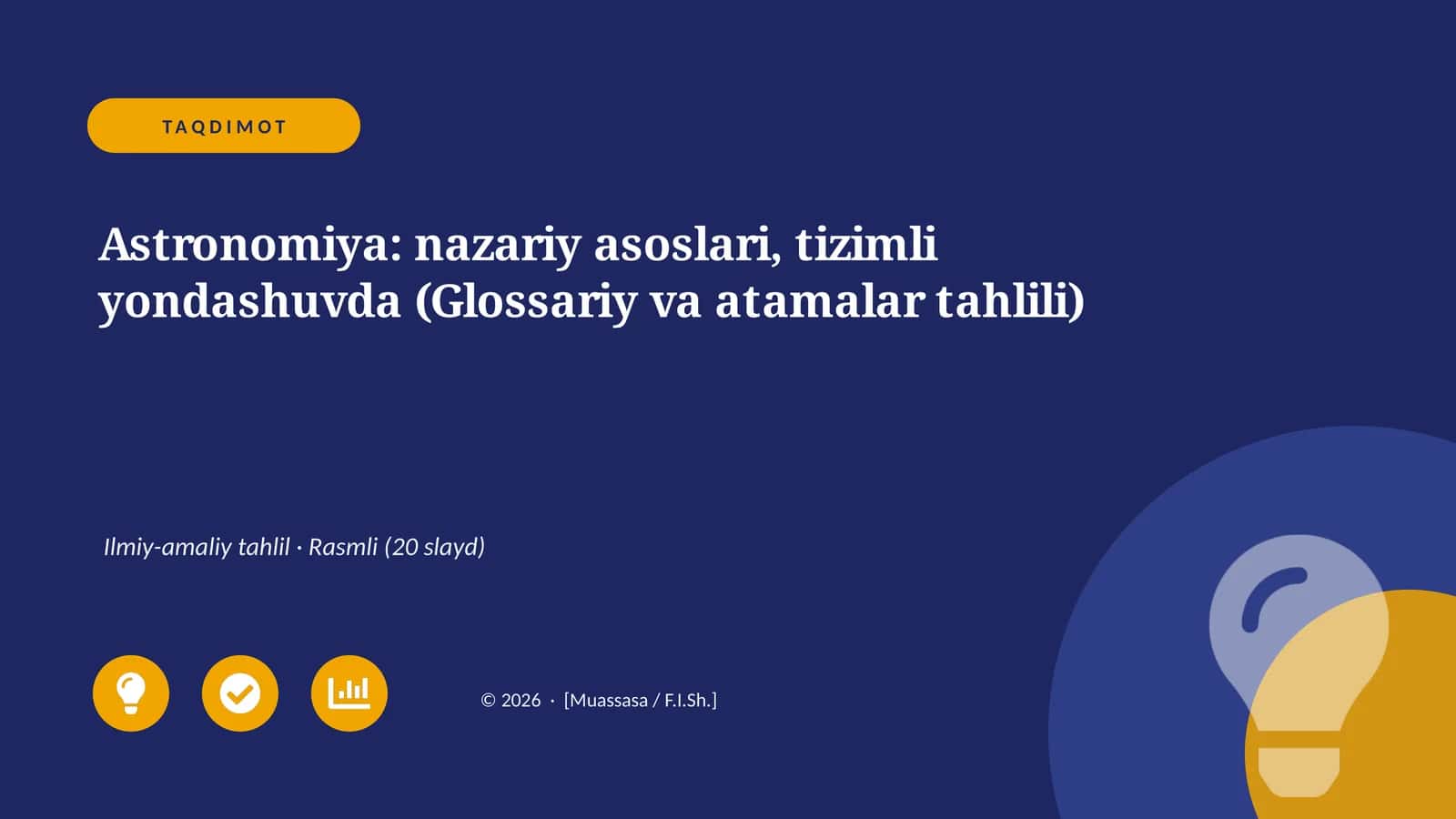 TAQDIMOT

Astronomiya: nazariy asoslari, tizimli yondashuvda (Glossariy va atamalar tahlili)

Ilmiy-amaliy tahlil · Rasmli (20 slayd)

© 2026 · [Muassasa / F.I.Sh.]